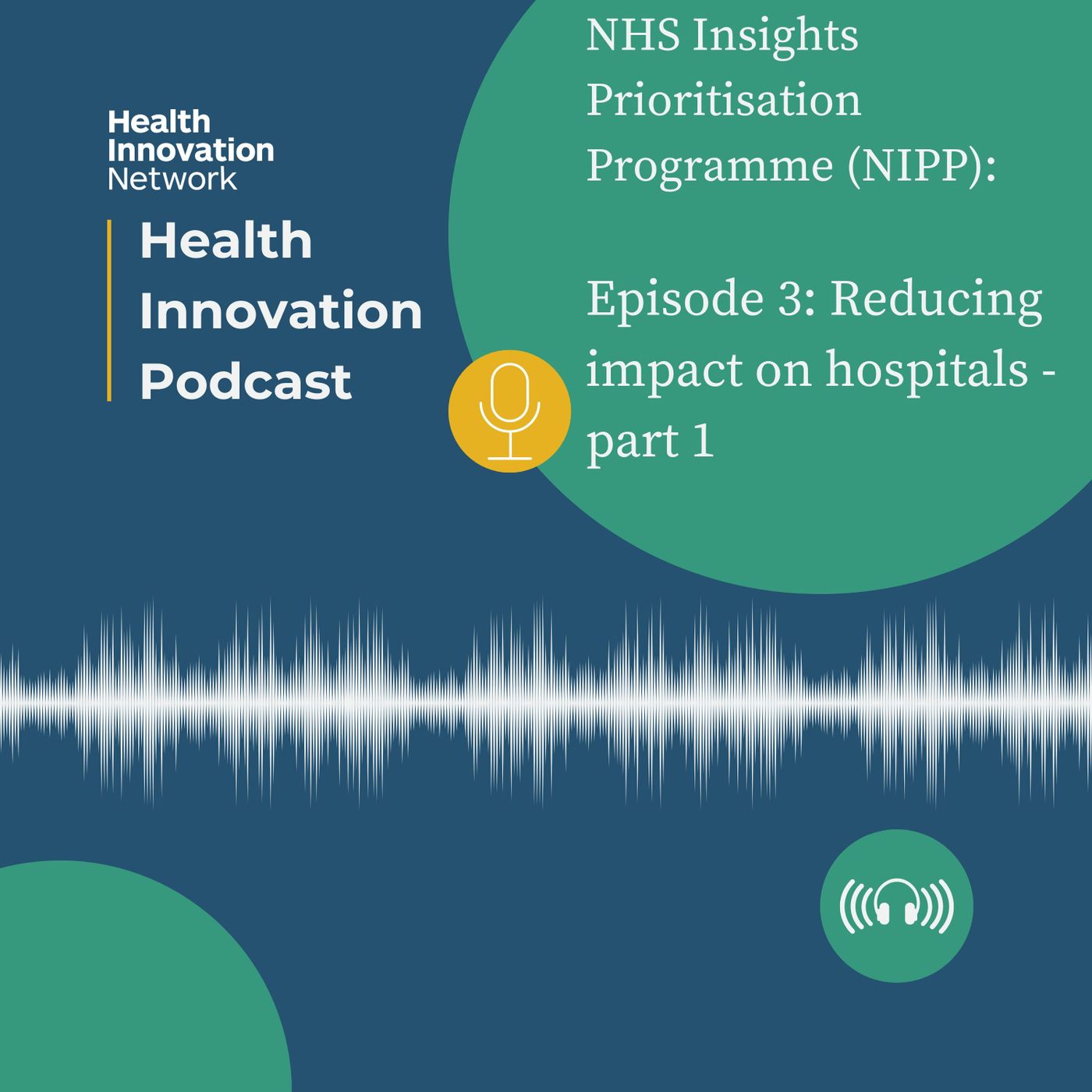 Health
Innovation
Network

Health
Innovation
Podcast

NHS Insights Prioritisation Programme (NIPP):

Episode 3: Reducing impact on hospitals - part 1